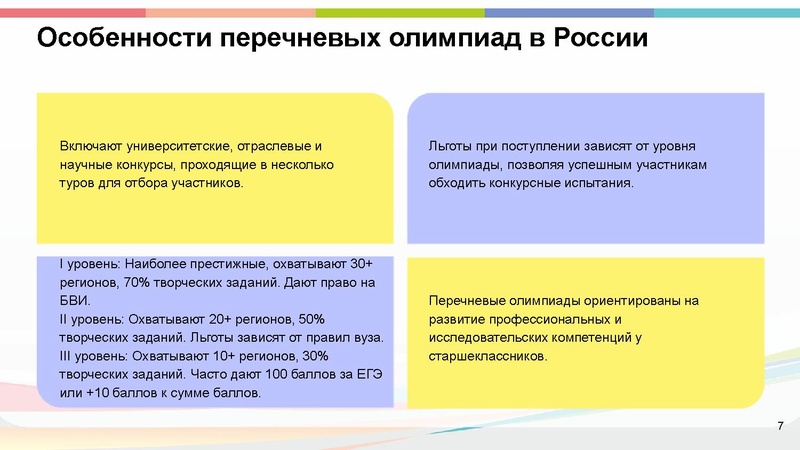 Особенности перечневых олимпиад в России

Включают университетские, отраслевые и научные конкурсы, проходящие в несколько туров для отбора участников.

Льготы при поступлении зависят от уровня олимпиады, позволяя успешным участникам обходить конкурсные испытания.

I уровень: Наиболее престижные, охватывают 30+ регионов, 70% творческих заданий. Дают право на БВИ.
II уровень: Охватывают 20+ регионов, 50% творческих заданий. Льготы зависят от правил вуза.
III уровень: Охватывают 10+ регионов, 30% творческих заданий. Часто дают 100 баллов за ЕГЭ или +10 баллов к сумме баллов.

Перечневые олимпиады ориентированы на развитие профессиональных и исследовательских компетенций у старшеклассников.

7